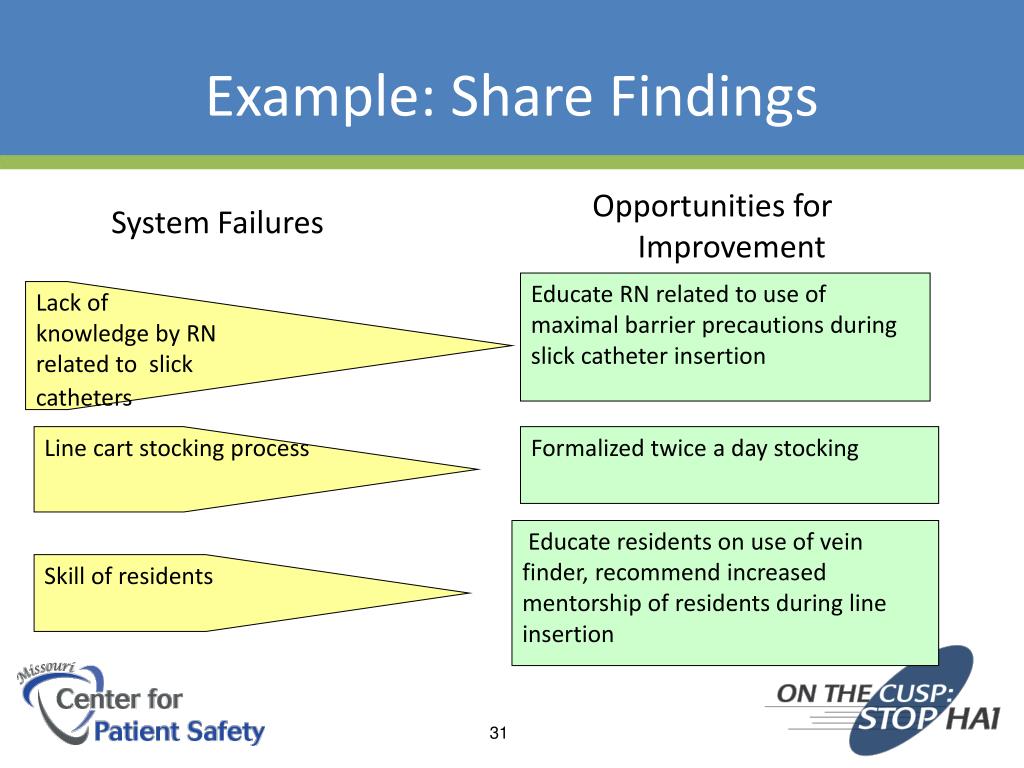 Example: Share Findings

System Failures

Opportunities for Improvement

Lack of knowledge by RN related to slick catheters

Educate RN related to use of maximal barrier precautions during slick catheter insertion

Line cart stocking process

Formalized twice a day stocking

Skill of residents

Educate residents on use of vein finder, recommend increased mentorship of residents during line insertion

Missouri Center for Patient Safety

31

ON THE CUSP: STOP HAI